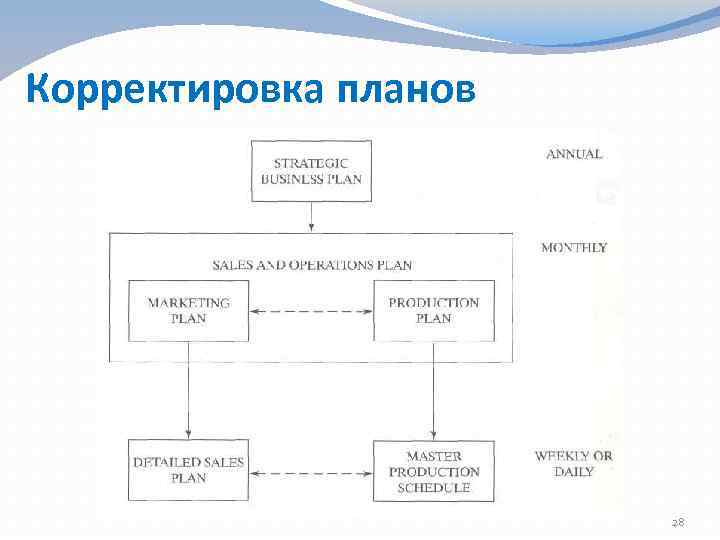 Корректировка планов

STRATEGIC BUSINESS PLAN

ANNUAL

SALES AND OPERATIONS PLAN

MONTHLY

MARKETING PLAN

PRODUCTION PLAN

DETAILED SALES PLAN

MASTER PRODUCTION SCHEDULE

WEEKLY OR DAILY

28